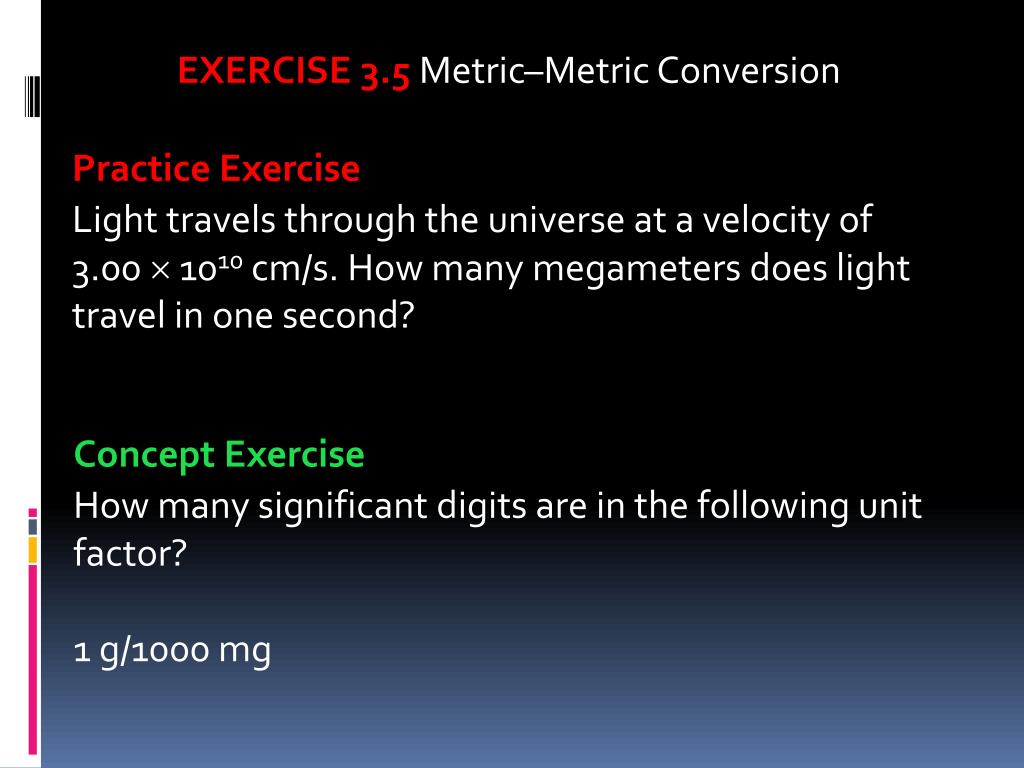 EXERCISE 3.5 Metric–Metric Conversion

Practice Exercise

Light travels through the universe at a velocity of $3.00 \times 10^{10}$ cm/s. How many megameters does light travel in one second?

Concept Exercise

How many significant digits are in the following unit factor?

1 g/1000 mg